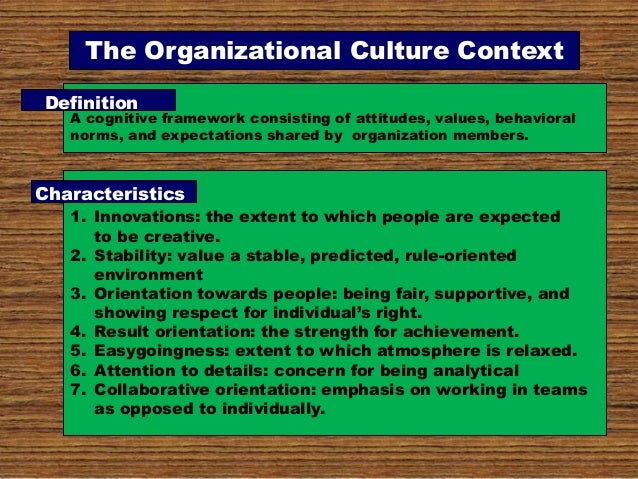 The Organizational Culture Context

Definition

A cognitive framework consisting of attitudes, values, behavioral norms, and expectations shared by organization members.

Characteristics

1. Innovations: the extent to which people are expected to be creative.
2. Stability: value a stable, predicted, rule-oriented environment
3. Orientation towards people: being fair, supportive, and showing respect for individual's right.
4. Result orientation: the strength for achievement.
5. Easygoingness: extent to which atmosphere is relaxed.
6. Attention to details: concern for being analytical
7. Collaborative orientation: emphasis on working in teams as opposed to individually.